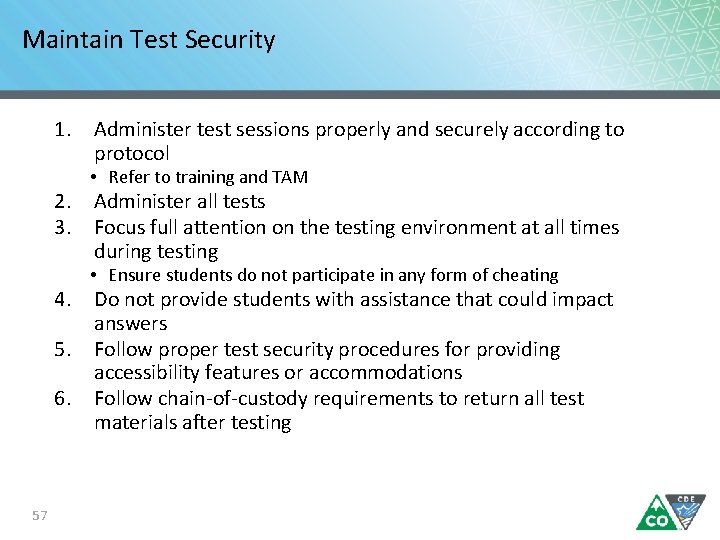 Maintain Test Security

1. Administer test sessions properly and securely according to protocol
• Refer to training and TAM
2. Administer all tests
3. Focus full attention on the testing environment at all times during testing
• Ensure students do not participate in any form of cheating
4. Do not provide students with assistance that could impact answers
5. Follow proper test security procedures for providing accessibility features or accommodations
6. Follow chain-of-custody requirements to return all test materials after testing

57

CO CDE